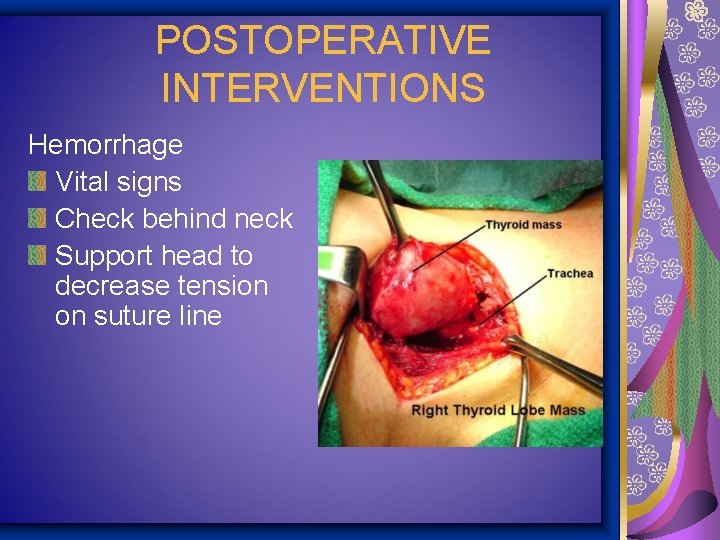 POSTOPERATIVE INTERVENTIONS

Hemorrhage

Vital signs

Check behind neck

Support head to decrease tension on suture line

Thyroid mass

Trachea

Right Thyroid Lobe Mass